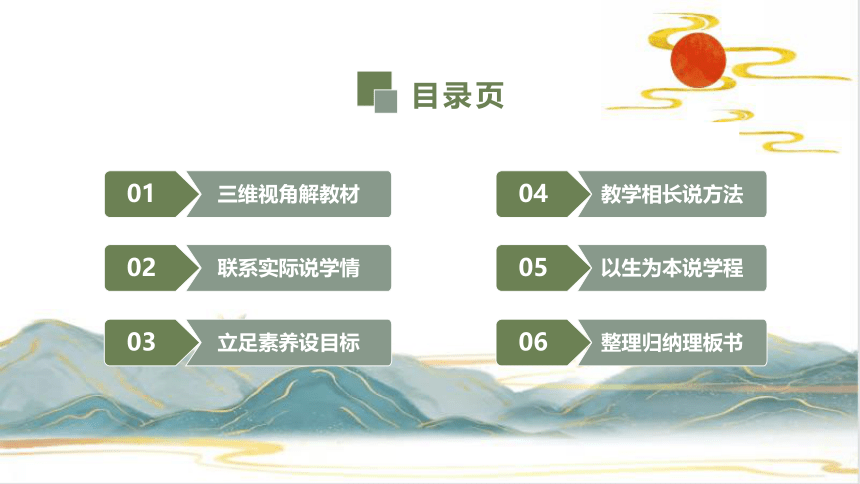 目录页

01 三维视角解教材

02 联系实际说学情

03 立足素养设目标

04 教学相长说方法

05 以生为本说学程

06 整理归纳理板书